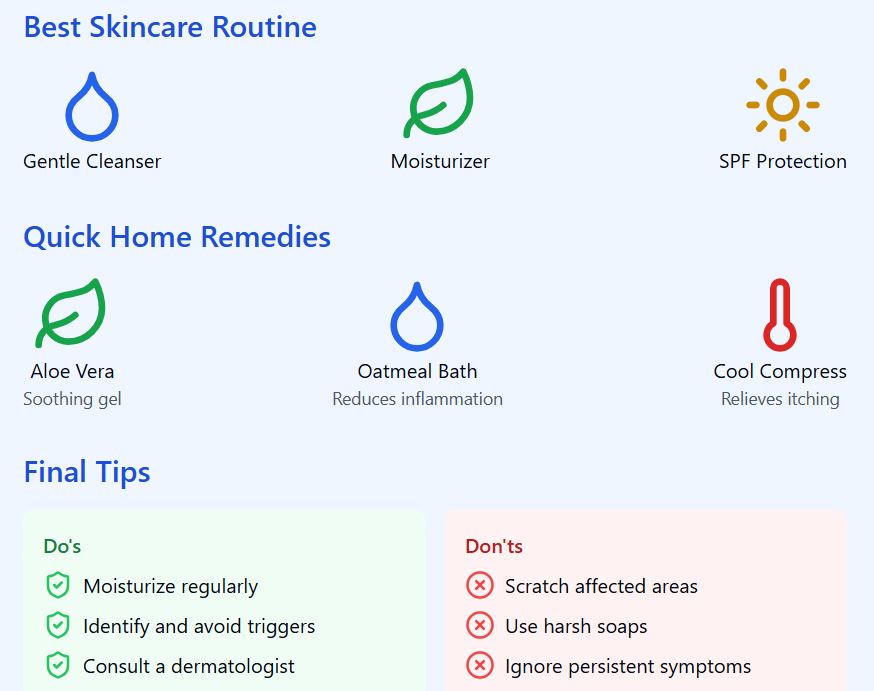 Best Skincare Routine

Gentle Cleanser

Moisturizer

SPF Protection

Quick Home Remedies

Aloe Vera
Soothing gel

Oatmeal Bath
Reduces inflammation

Cool Compress
Relieves itching

Final Tips

Do's
Moisturize regularly
Identify and avoid triggers
Consult a dermatologist

Don'ts
Scratch affected areas
Use harsh soaps
Ignore persistent symptoms